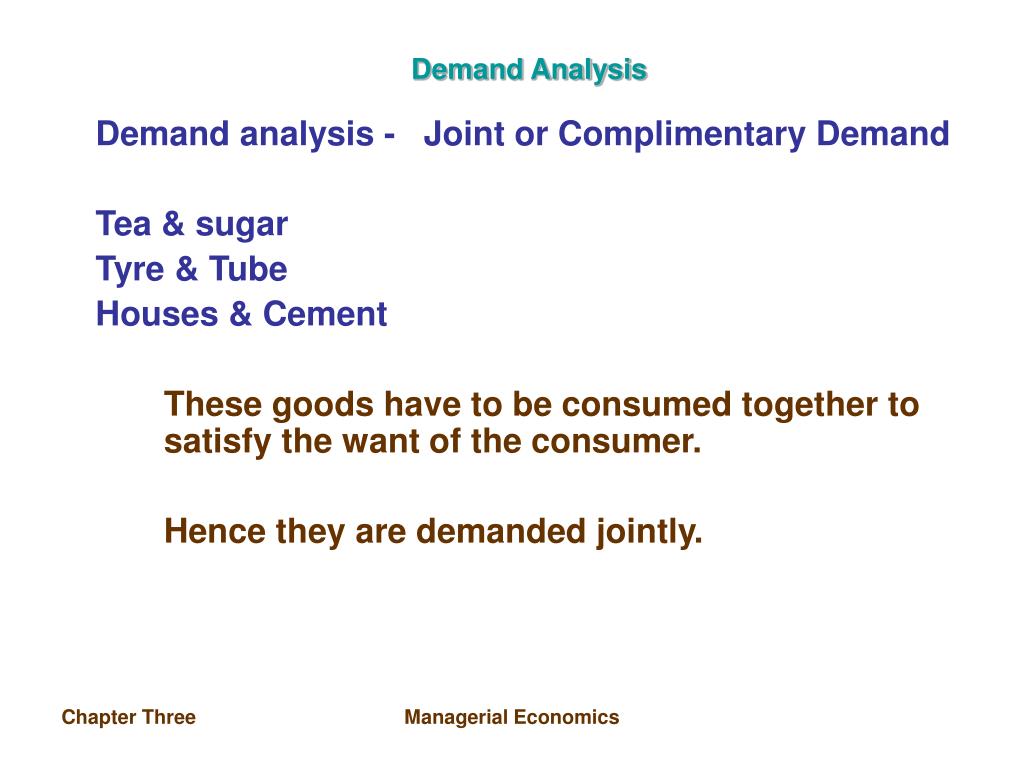 Demand Analysis

Demand analysis - Joint or Complimentary Demand

Tea & sugar
Tyre & Tube
Houses & Cement

These goods have to be consumed together to satisfy the want of the consumer.

Hence they are demanded jointly.

Chapter Three

Managerial Economics